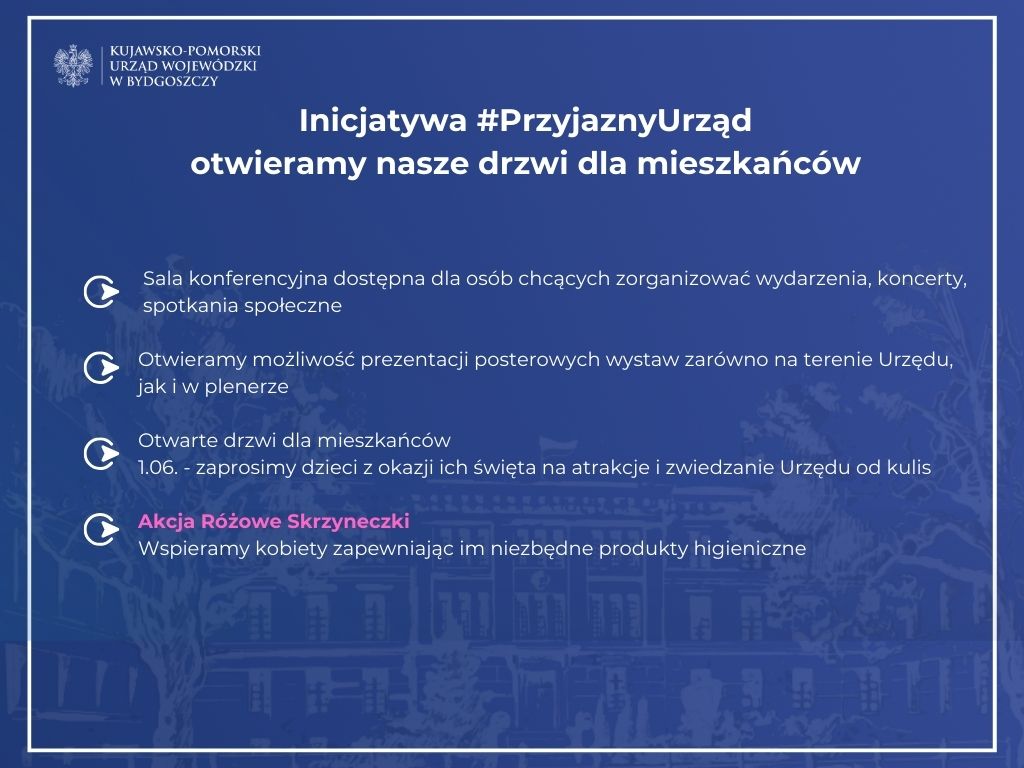 KUJAWSKO-POMORSKI
URZĄD WOJEWÓDZKI
W BYDGOSZCZY

Inicjatywa #PrzyjaznyUrząd
otwieramy nasze drzwi dla mieszkańców

Sala konferencyjna dostępna dla osób chcących zorganizować wydarzenia, koncerty, spotkania społeczne

Otwieramy możliwość prezentacji posterowych wystaw zarówno na terenie Urzędu, jak i w plenerze

Otwarte drzwi dla mieszkańców
1.06. - zaprosimy dzieci z okazji ich święta na atrakcje i zwiedzanie Urzędu od kulis

Akcja Różowe Skrzyneczki
Wspieramy kobiety zapewniając im niezbędne produkty higieniczne